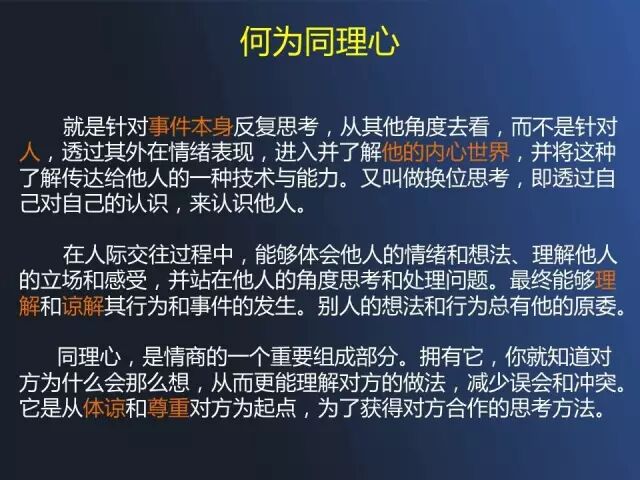 何为同理心

就是针对事件本身反复思考，从其他角度去看，而不是针对人，透过其外在情绪表现，进入并了解他的内心世界，并将这种了解传达给他人的一种技术与能力。又叫做换位思考，即透过自己对自己的认识，来认识他人。

在人际交往过程中，能够体会他人的情绪和想法、理解他人的立场和感受，并站在他人的角度思考和处理问题。最终能够理解和谅解其行为和事件的发生。别人的想法和行为总有他的原委。

同理心，是情商的一个重要组成部分。拥有它，你就知道对方为什么会那么想，从而更能理解对方的做法，减少误会和冲突。它是从体谅和尊重对方为起点，为了获得对方合作的思考方法。